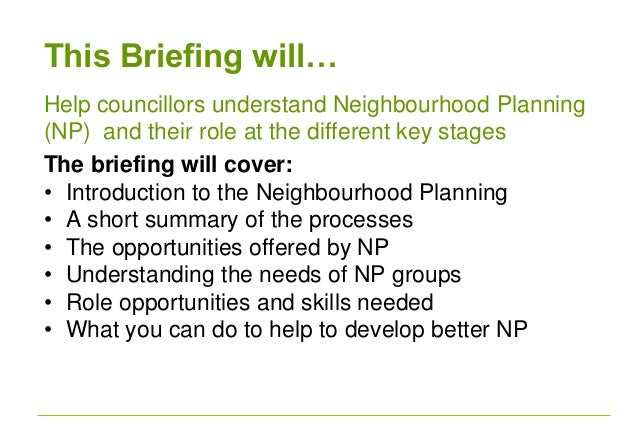 This Briefing will…

Help councillors understand Neighbourhood Planning (NP)  and their role at the different key stages

The briefing will cover:
• Introduction to the Neighbourhood Planning
• A short summary of the processes
• The opportunities offered by NP
• Understanding the needs of NP groups
• Role opportunities and skills needed
• What you can do to help to develop better NP